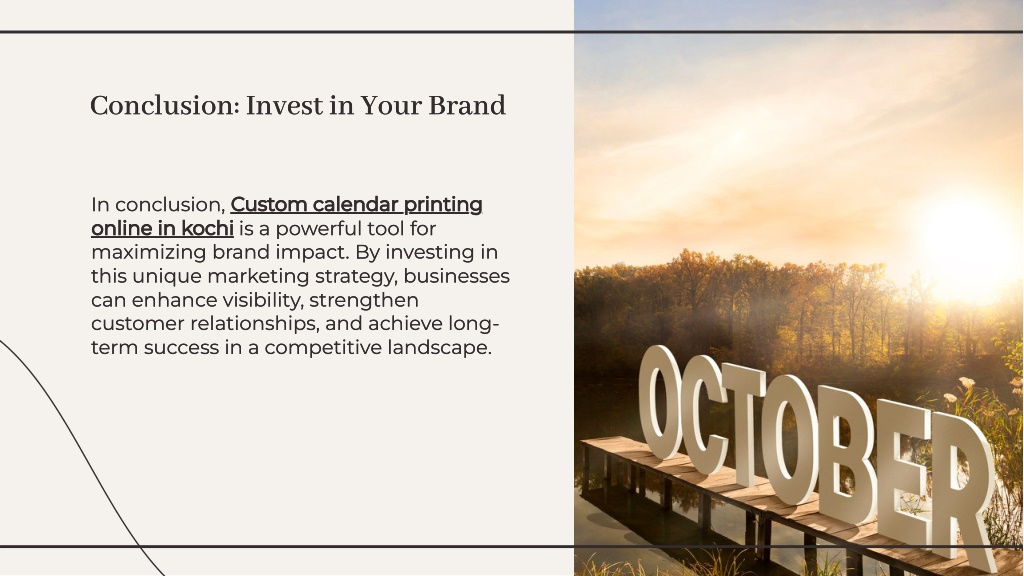 Conclusion: Invest in Your Brand

In conclusion, Custom calendar printing online in kochi is a powerful tool for maximizing brand impact. By investing in this unique marketing strategy, businesses can enhance visibility, strengthen customer relationships, and achieve long-term success in a competitive landscape.

OCTOBER